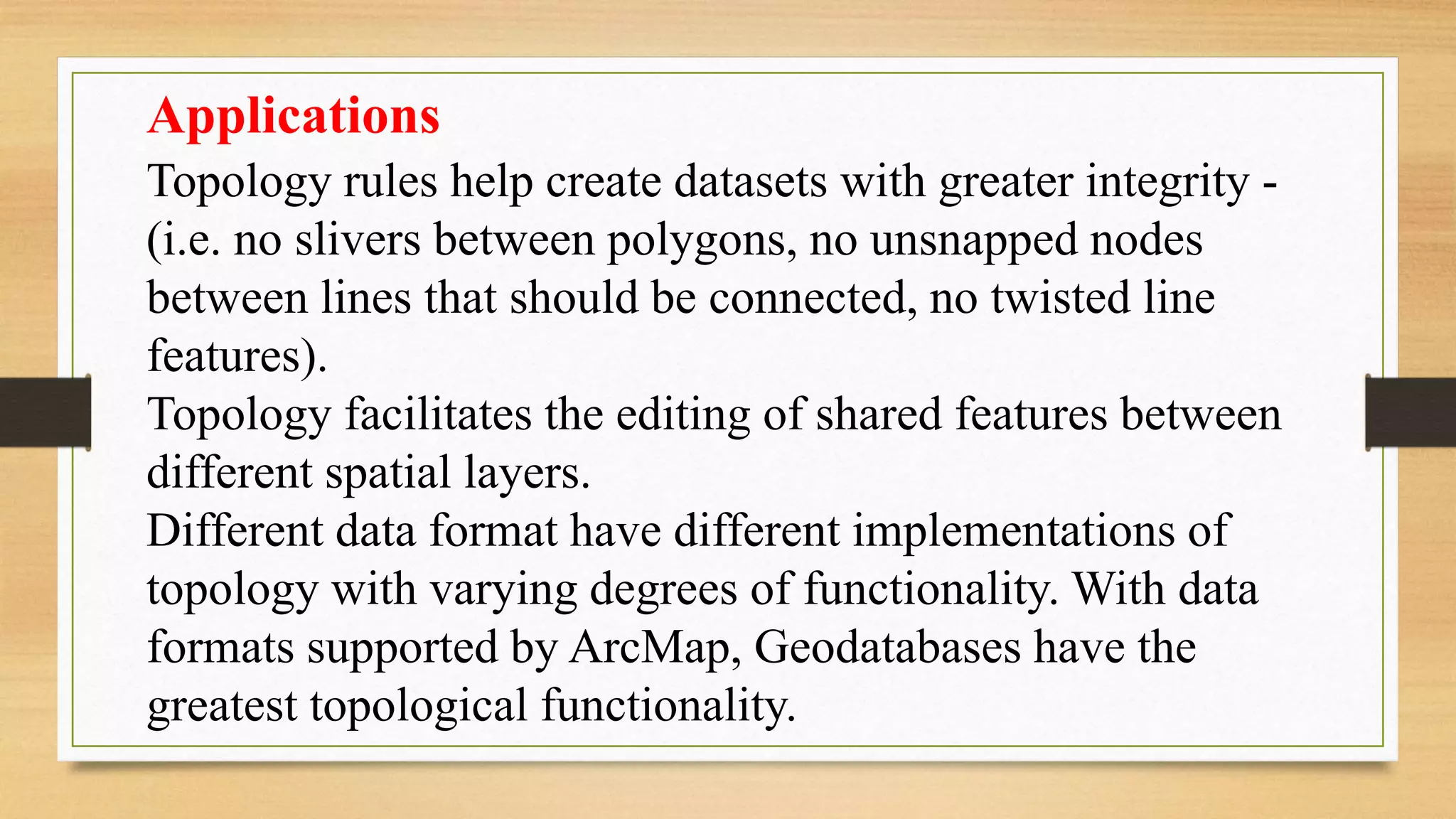 Applications

Topology rules help create datasets with greater integrity - (i.e. no slivers between polygons, no unsnapped nodes between lines that should be connected, no twisted line features).

Topology facilitates the editing of shared features between different spatial layers.

Different data format have different implementations of topology with varying degrees of functionality. With data formats supported by ArcMap, Geodatabases have the greatest topological functionality.